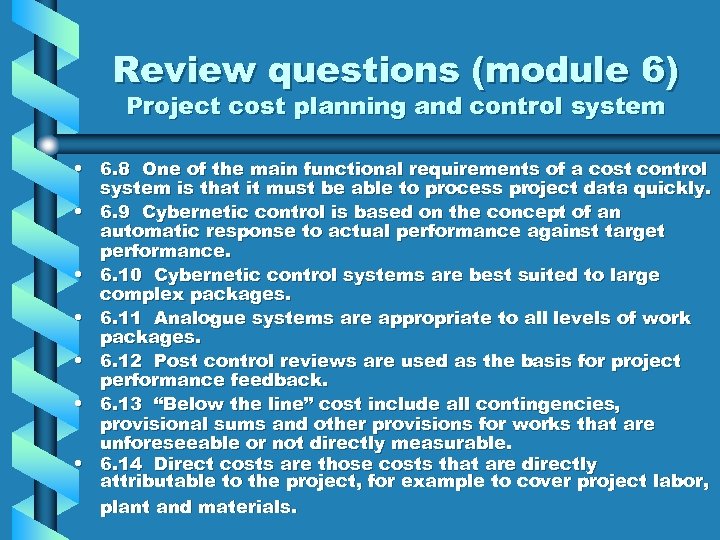 Review questions (module 6)
Project cost planning and control system

• 6.8 One of the main functional requirements of a cost control system is that it must be able to process project data quickly.
• 6.9 Cybernetic control is based on the concept of an automatic response to actual performance against target performance.
• 6.10 Cybernetic control systems are best suited to large complex packages.
• 6.11 Analogue systems are appropriate to all levels of work packages.
• 6.12 Post control reviews are used as the basis for project performance feedback.
• 6.13 “Below the line” cost include all contingencies, provisional sums and other provisions for works that are unforeseeable or not directly measurable.
• 6.14 Direct costs are those costs that are directly attributable to the project, for example to cover project labor, plant and materials.